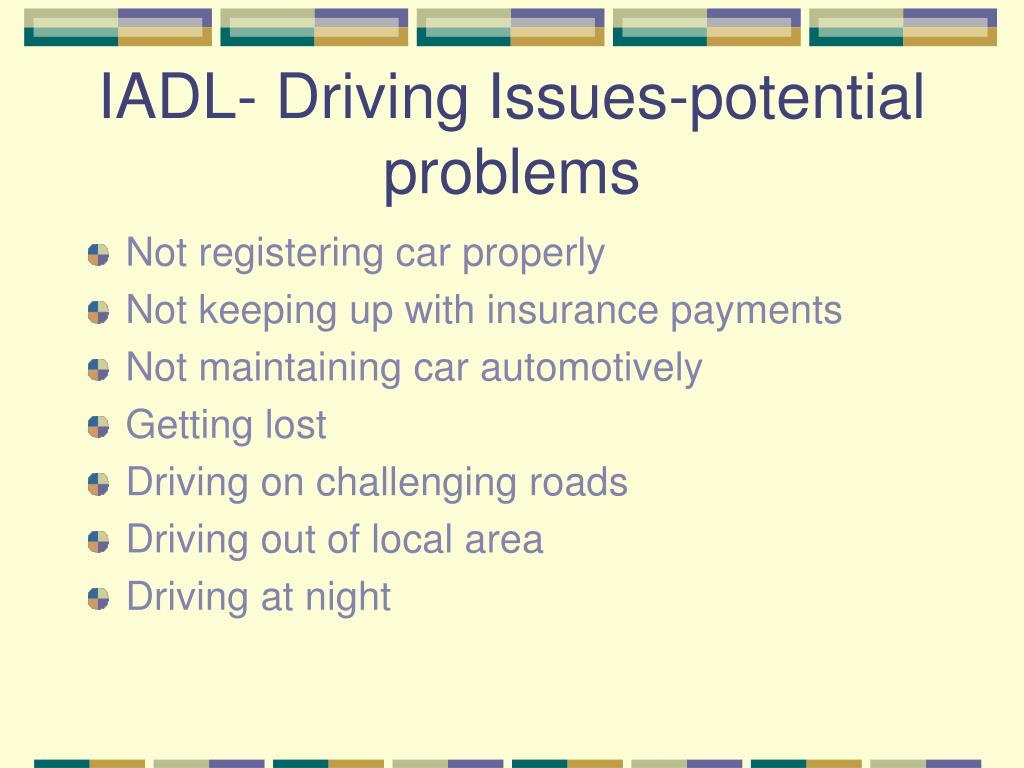 IADL- Driving Issues-potential problems

Not registering car properly
Not keeping up with insurance payments
Not maintaining car automotively
Getting lost
Driving on challenging roads
Driving out of local area
Driving at night